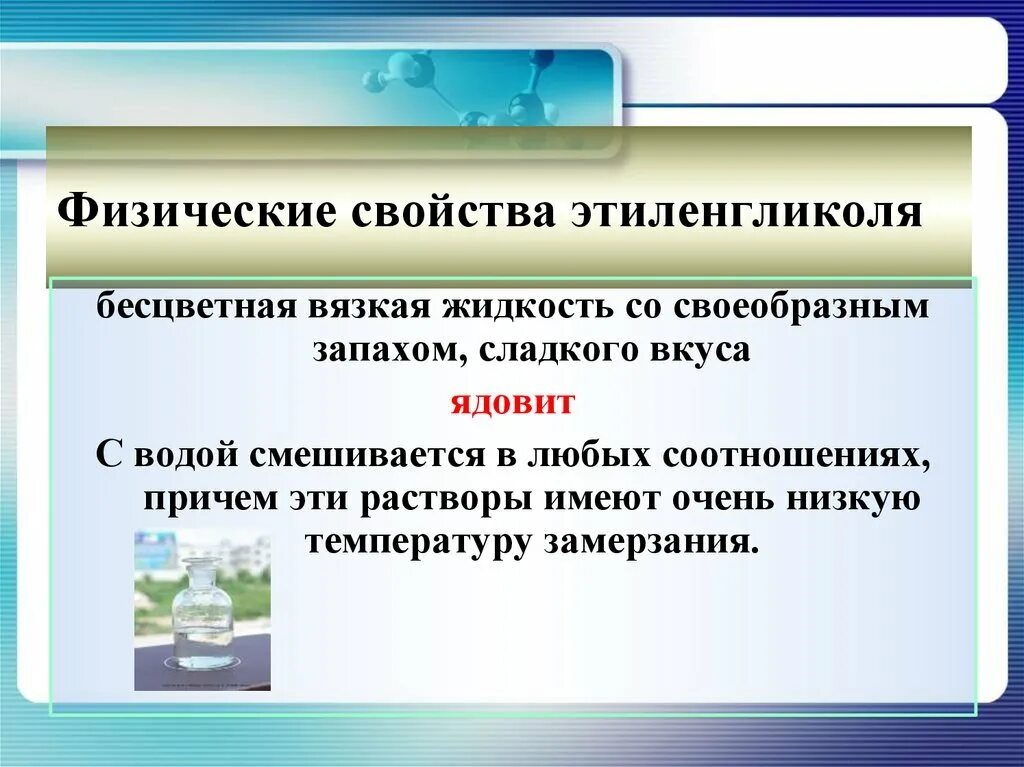 Физические свойства этиленгликоля

бесцветная вязкая жидкость со своеобразным запахом, сладкого вкуса

ядовит

С водой смешивается в любых соотношениях, причем эти растворы имеют очень низкую температуру замерзания.